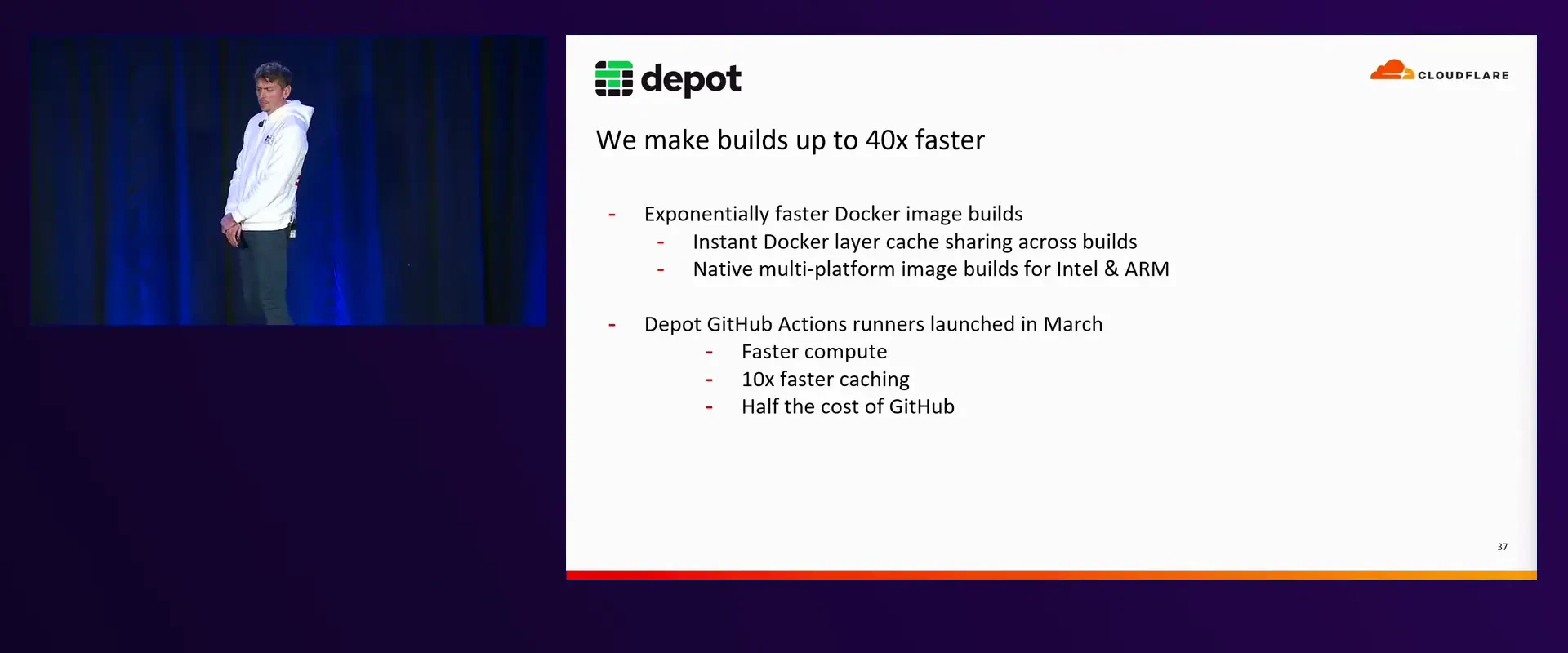 depot

CLOUDFLARE

We make builds up to 40x faster

- Exponentially faster Docker image builds
  - Instant Docker layer cache sharing across builds
  - Native multi-platform image builds for Intel & ARM

- Depot GitHub Actions runners launched in March
  - Faster compute
  - 10x faster caching
  - Half the cost of GitHub

37